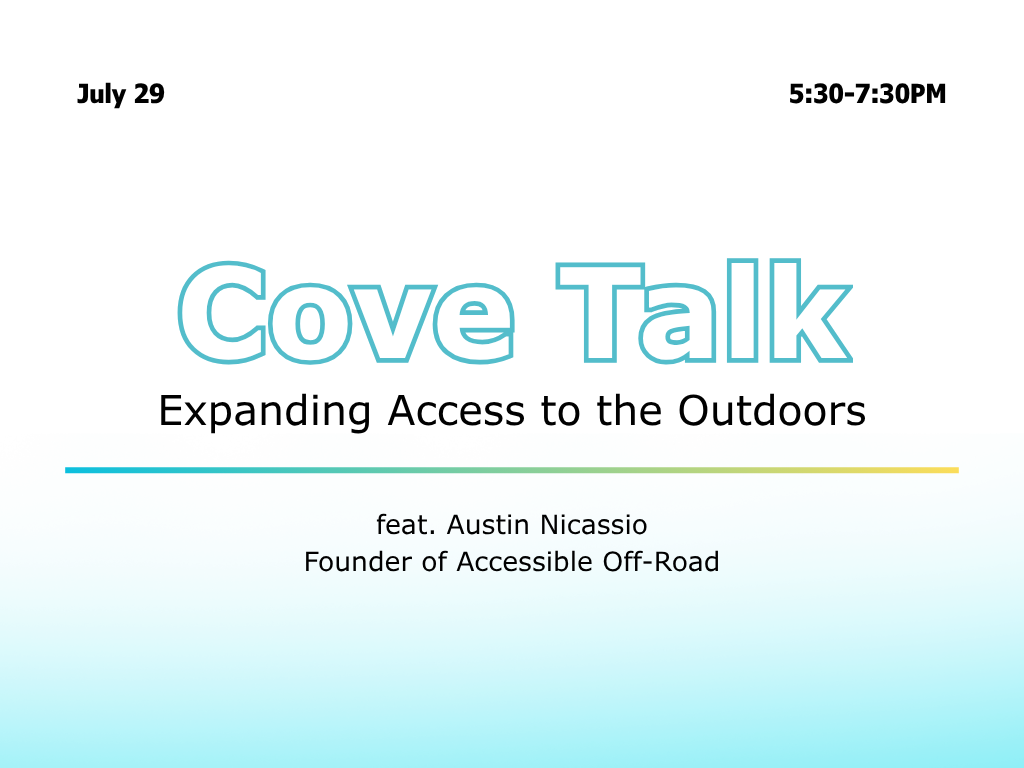 July 29

5:30-7:30PM

Cove Talk

Expanding Access to the Outdoors

feat. Austin Nicassio
Founder of Accessible Off-Road